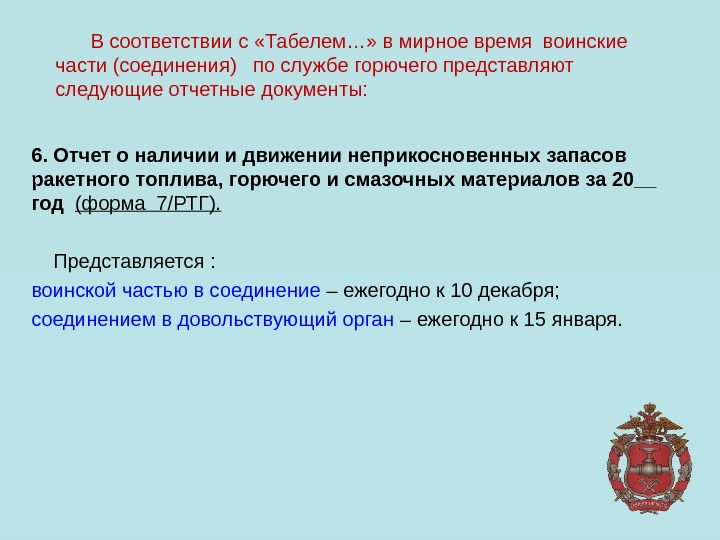 В соответствии с «Табелем…» в мирное время воинские части (соединения) по службе горючего представляют следующие отчетные документы:

6. Отчет о наличии и движении неприкосновенных запасов ракетного топлива, горючего и смазочных материалов за 20__ год (форма 7/РТГ).

Представляется :
воинской частью в соединение – ежегодно к 10 декабря;
соединением в довольствующий орган – ежегодно к 15 января.